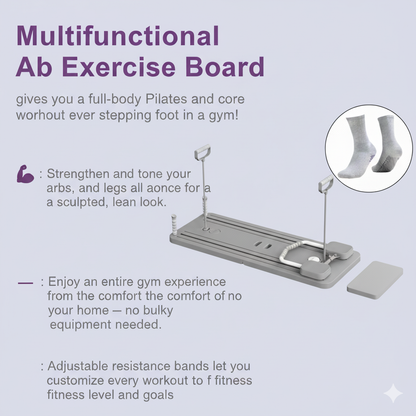 Multifunctional Ab Exercise Board

gives you a full-body Pilates and core worhout ever stepping foot in a gym!

: Strengthen and tone your arbs, and legs all aonce for a a sculpted, lean look.

— : Enjoy an entire gym experience from the comfort the comfort of no your home — no bulky equipment needed.

: Adjustable resistance bands let you customize every workout to f fitness fitness level and goals